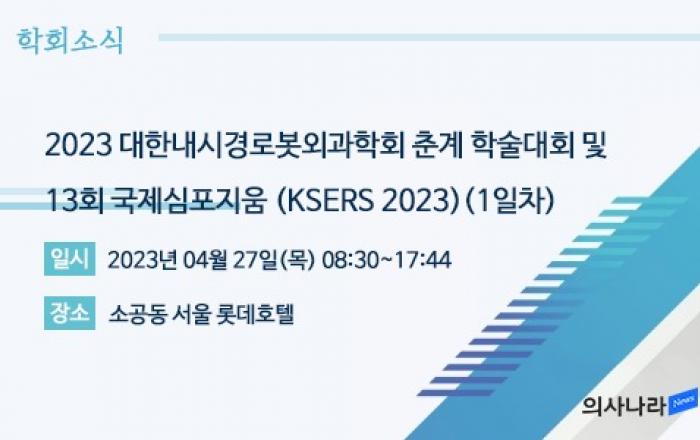 학회소식

2023 대한내시경로봇외과학회 춘계 학술대회 및 13회 국제심포지움 (KSERS 2023) (1일차)

일시 2023년 04월 27일(목) 08:30~17:44

장소 소공동 서울 롯데호텔

의사나라 News